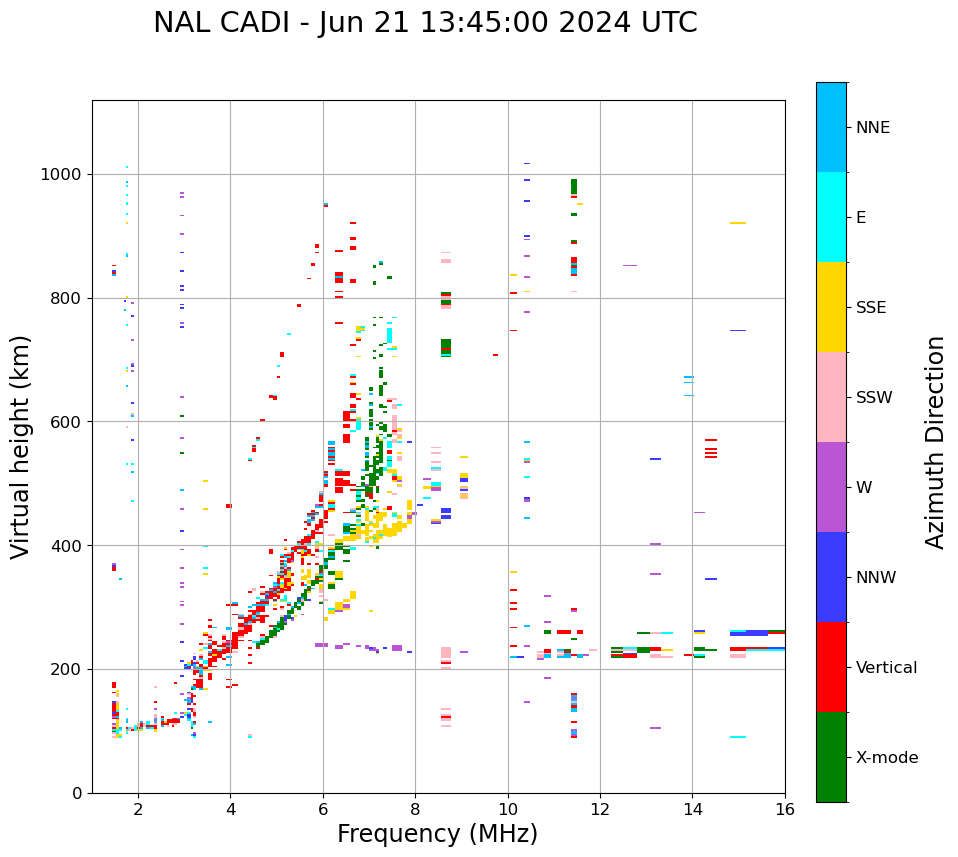 NAL CADI - Jun 21 13:45:00 2024 UTC

Virtual height (km)

1000
800
600
400
200
0

2
4
6
8
10
12
14
16

Frequency (MHz)

NNE
E
SSE
SSW
W
NNW
Vertical
X-mode

Azimuth Direction